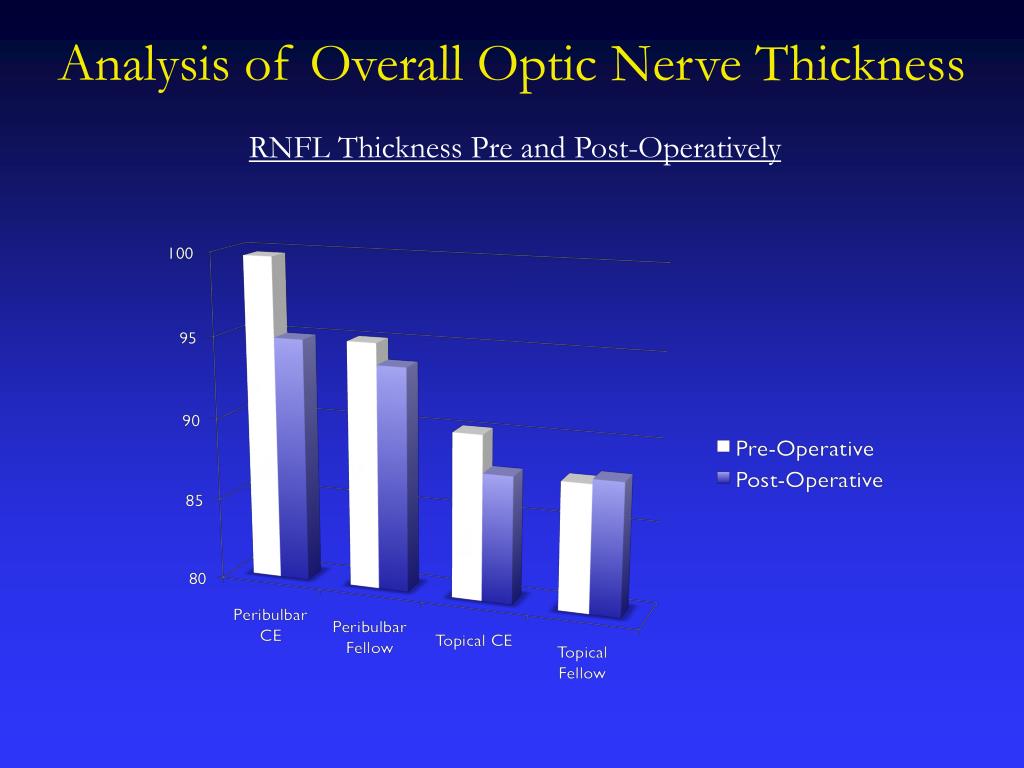 Analysis of Overall Optic Nerve Thickness

RNFL Thickness Pre and Post-Operatively

100
95
90
85
80

Peribulbar CE
Peribulbar Fellow
Topical CE
Topical Fellow

Pre-Operative
Post-Operative